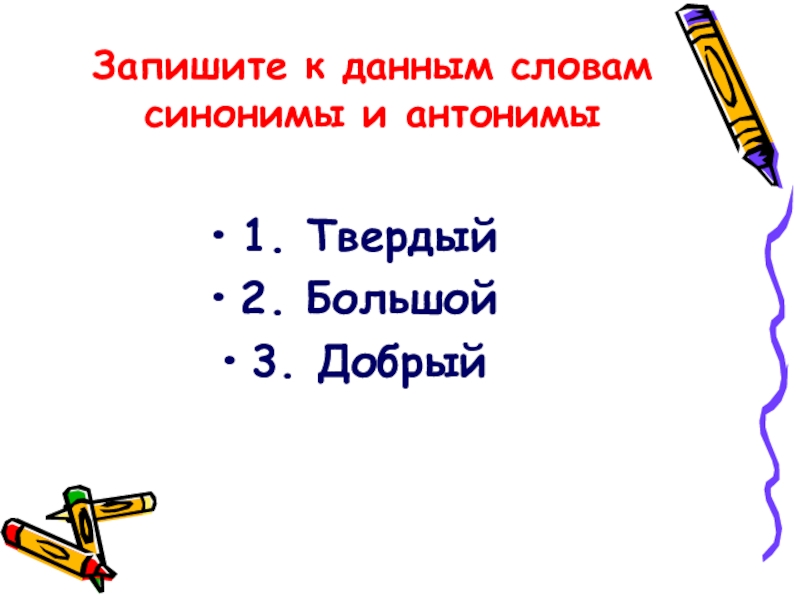 Запишите к данным словам синонимы и антонимы

• 1. Твердый
• 2. Большой
• 3. Добрый